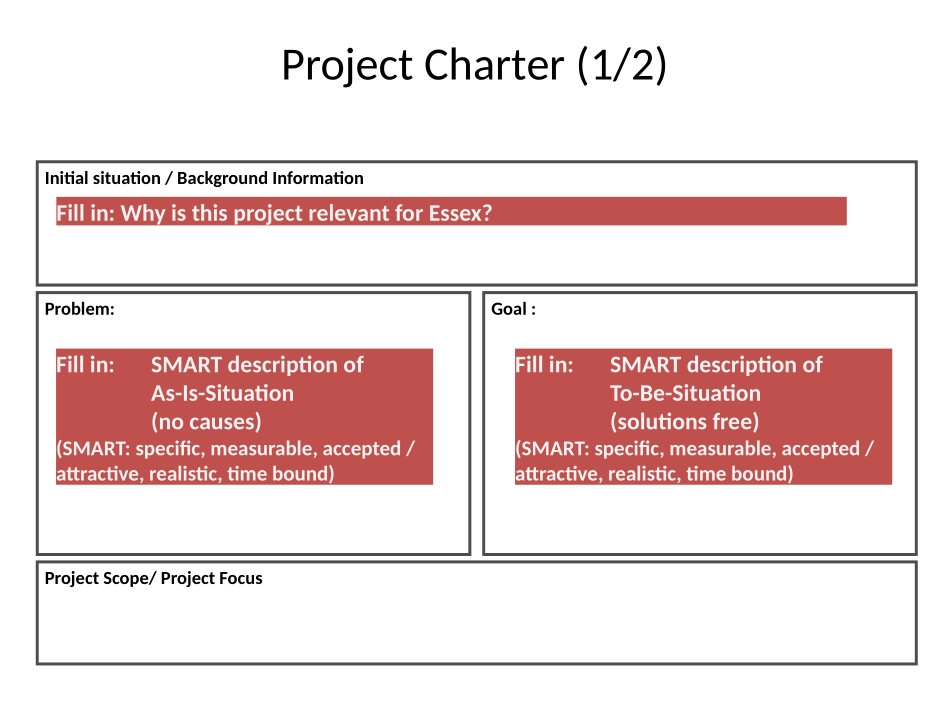 Project Charter (1/2)

Initial situation / Background Information

Fill in: Why is this project relevant for Essex?

Problem:

Fill in: SMART description of As-Is-Situation (no causes)
(SMART: specific, measurable, accepted / attractive, realistic, time bound)

Goal :

Fill in: SMART description of To-Be-Situation (solutions free)
(SMART: specific, measurable, accepted / attractive, realistic, time bound)

Project Scope/ Project Focus